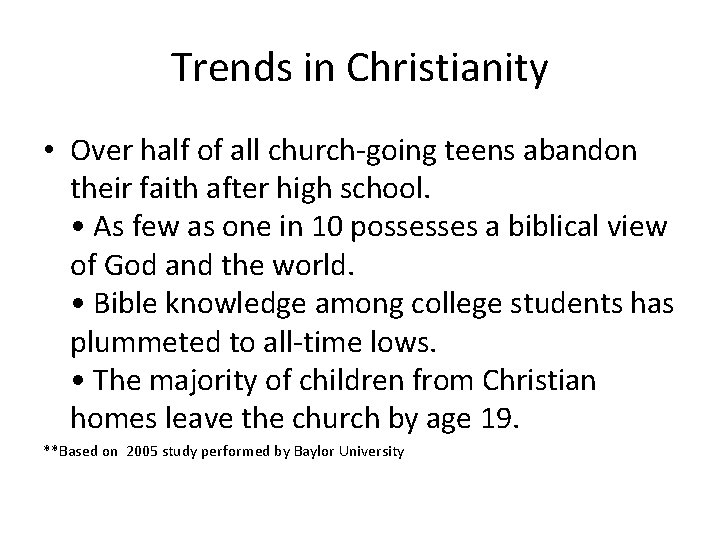 Trends in Christianity

• Over half of all church-going teens abandon their faith after high school.
• As few as one in 10 possesses a biblical view of God and the world.
• Bible knowledge among college students has plummeted to all-time lows.
• The majority of children from Christian homes leave the church by age 19.

**Based on 2005 study performed by Baylor University